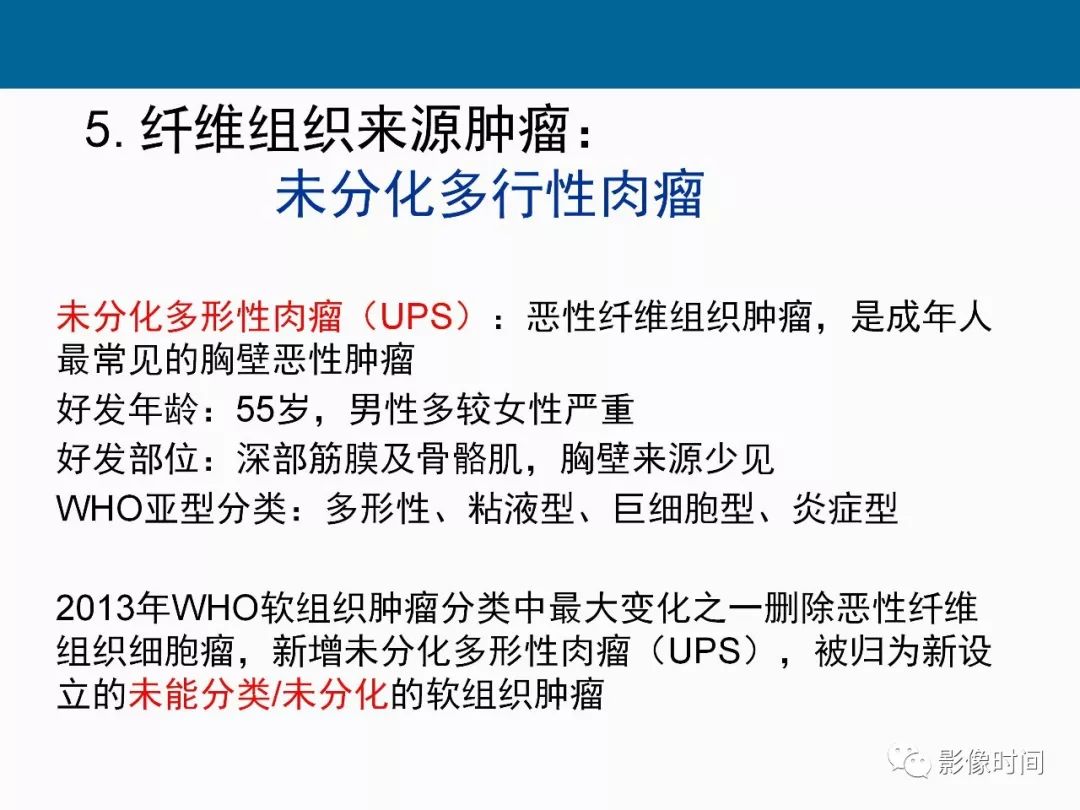 5. 纤维组织来源肿瘤：
未分化多行性肉瘤

未分化多形性肉瘤（UPS）：恶性纤维组织肿瘤，是成年人最常见的胸壁恶性肿瘤
好发年龄：55岁，男性多较女性严重
好发部位：深部筋膜及骨骼肌，胸壁来源少见
WHO亚型分类：多形性、粘液型、巨细胞型、炎症型

2013年WHO软组织肿瘤分类中最大变化之一删除恶性纤维组织细胞瘤，新增未分化多形性肉瘤（UPS），被归为新设立的未能分类/未分化的软组织肿瘤

影像时间